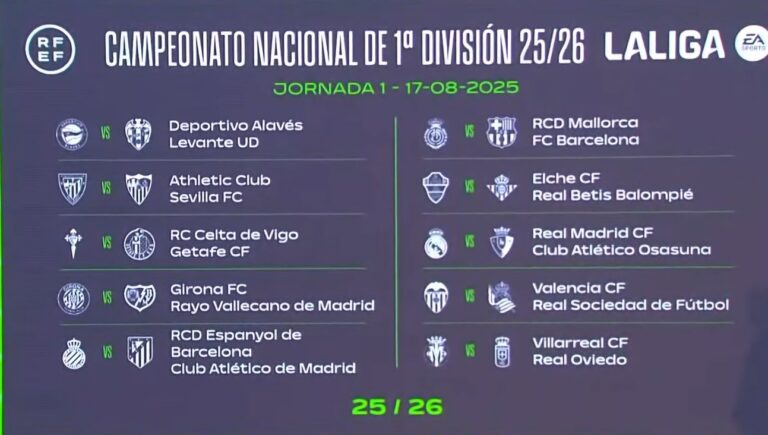 RFEF

CAMPEONATO NACIONAL DE 1ª DIVISIÓN 25/26 LALIGA EA SPORTS

JORNADA 1 - 17-08-2025

VS Deportivo Alavés
Levante UD

VS Athletic Club
Sevilla FC

VS RC Celta de Vigo
Getafe CF

VS Girona FC
Rayo Vallecano de Madrid

VS RCD Espanyol de Barcelona
Club Atlético de Madrid

VS RCD Mallorca
FC Barcelona

VS Elche CF
Real Betis Balompié

VS Real Madrid CF
Club Atlético Osasuna

VS Valencia CF
Real Sociedad de Fútbol

VS Villarreal CF
Real Oviedo

25 / 26